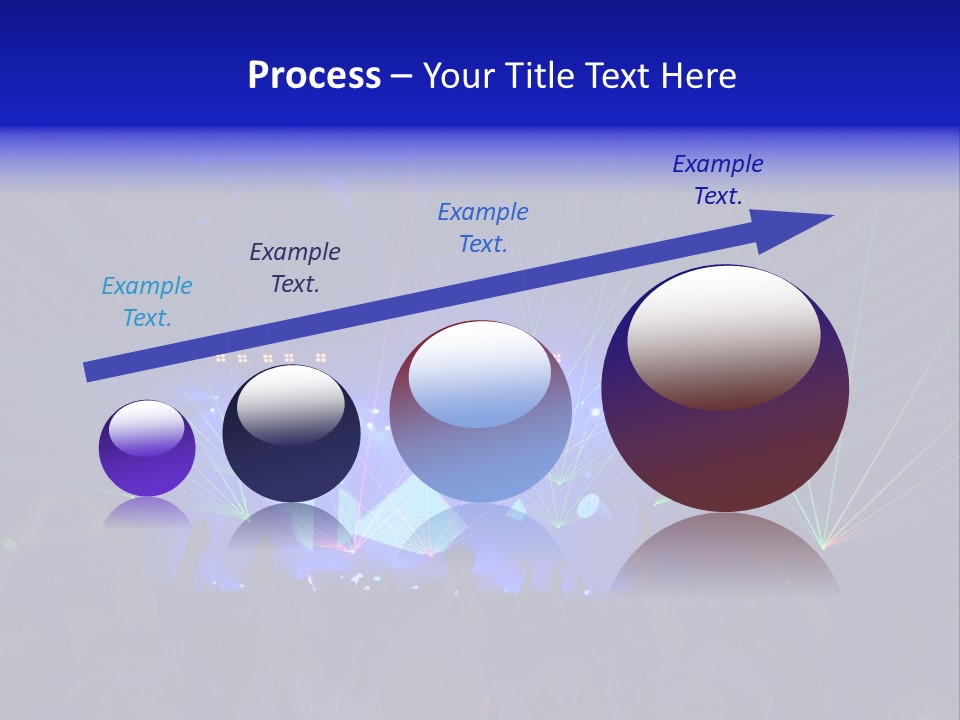 Process – Your Title Text Here

Example Text.

Example Text.

Example Text.

Example Text.